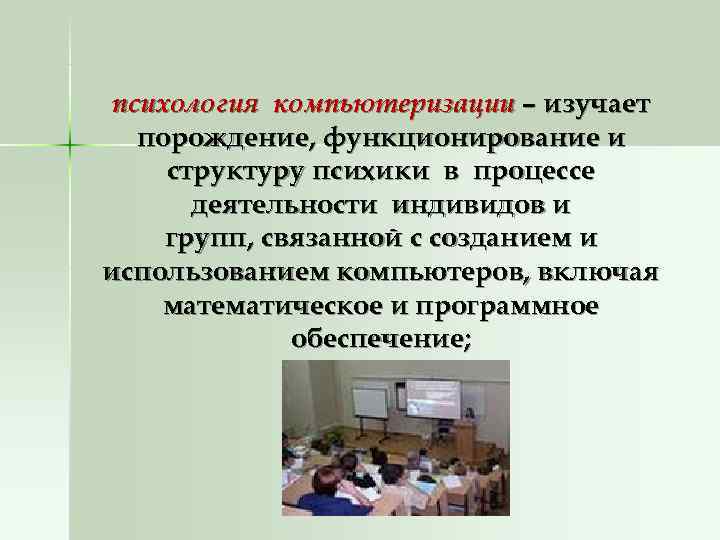 психология компьютеризации – изучает порождение, функционирование и структуру психики в процессе деятельности индивидов и групп, связанной с созданием и использованием компьютеров, включая математическое и программное обеспечение;